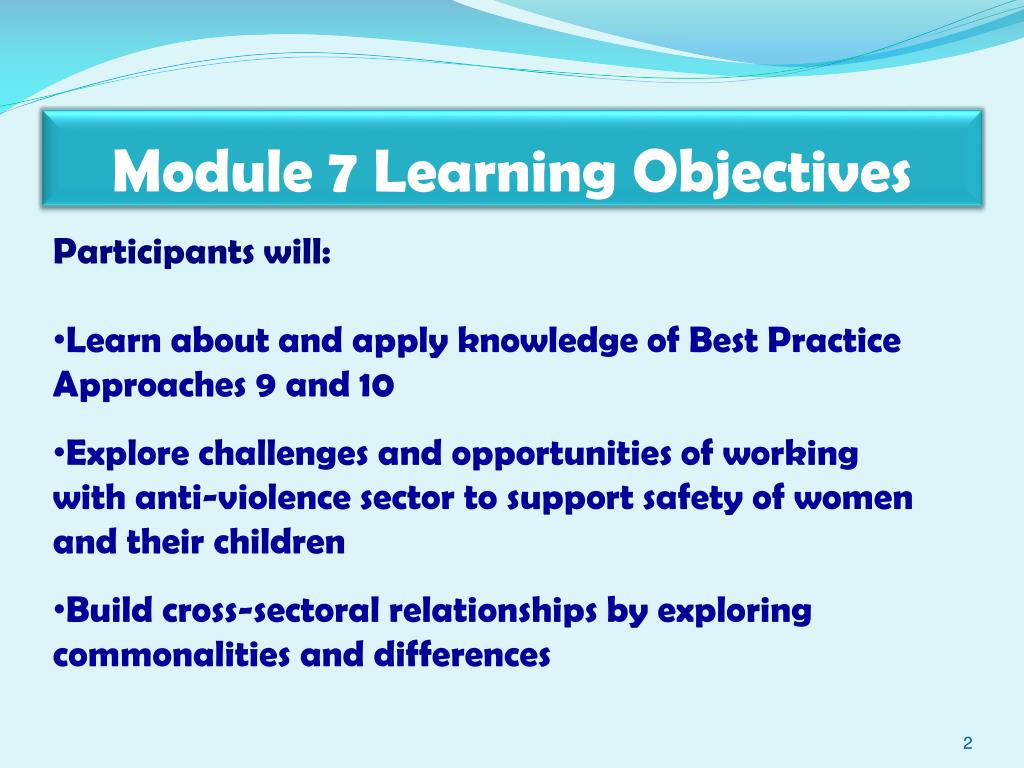 Module 7 Learning Objectives

Participants will:

•Learn about and apply knowledge of Best Practice Approaches 9 and 10

•Explore challenges and opportunities of working with anti-violence sector to support safety of women and their children

•Build cross-sectoral relationships by exploring commonalities and differences

2